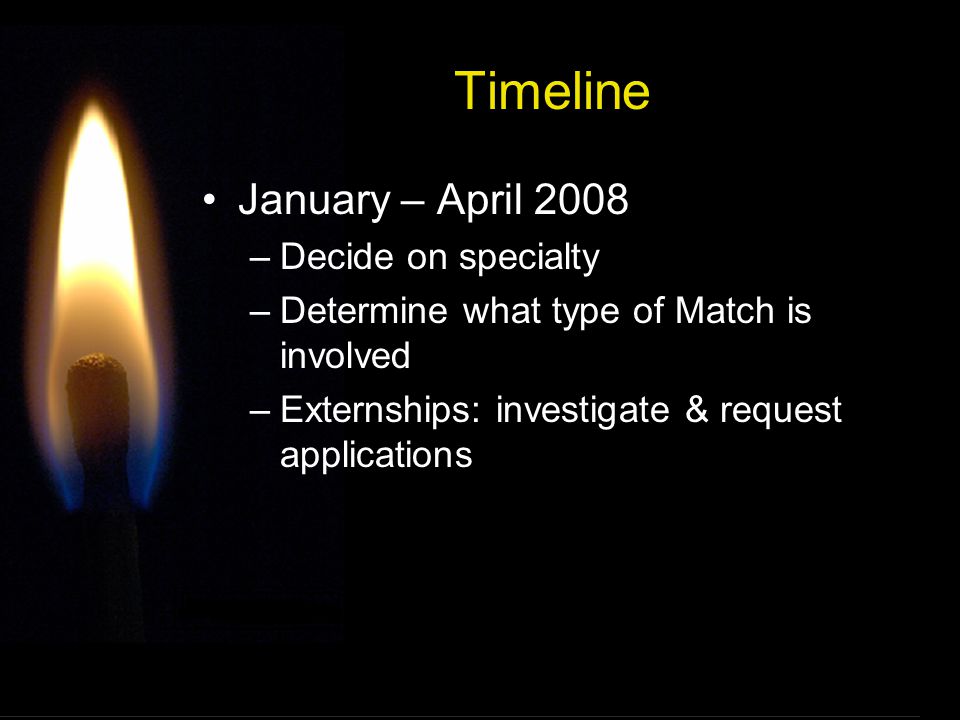 Timeline

• January – April 2008
  – Decide on specialty
  – Determine what type of Match is involved
  – Externships: investigate & request applications